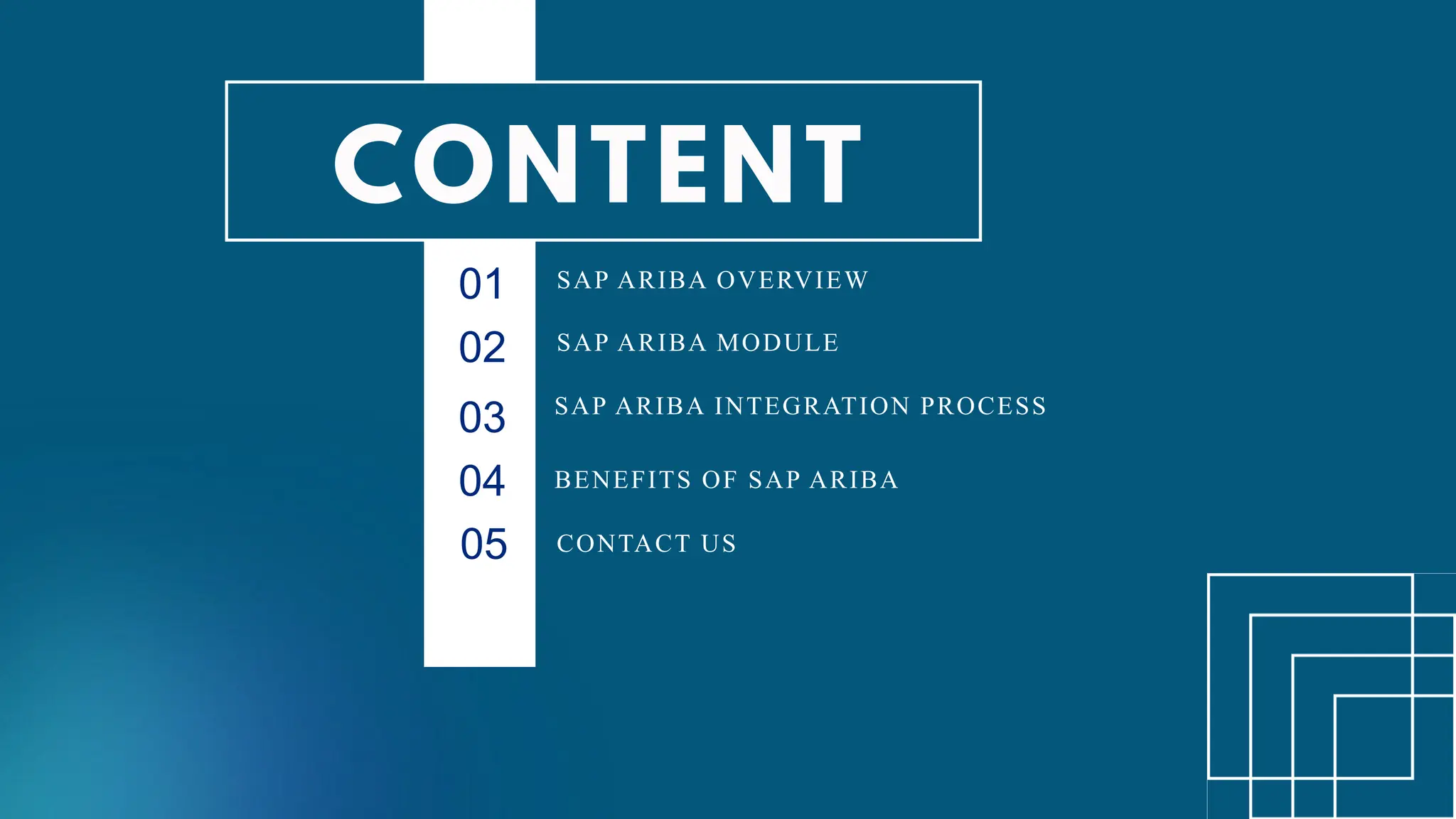 CONTENT

01 SAP ARIBA OVERVIEW

02 SAP ARIBA MODULE

03 SAP ARIBA INTEGRATION PROCESS

04 BENEFITS OF SAP ARIBA

05 CONTACT US